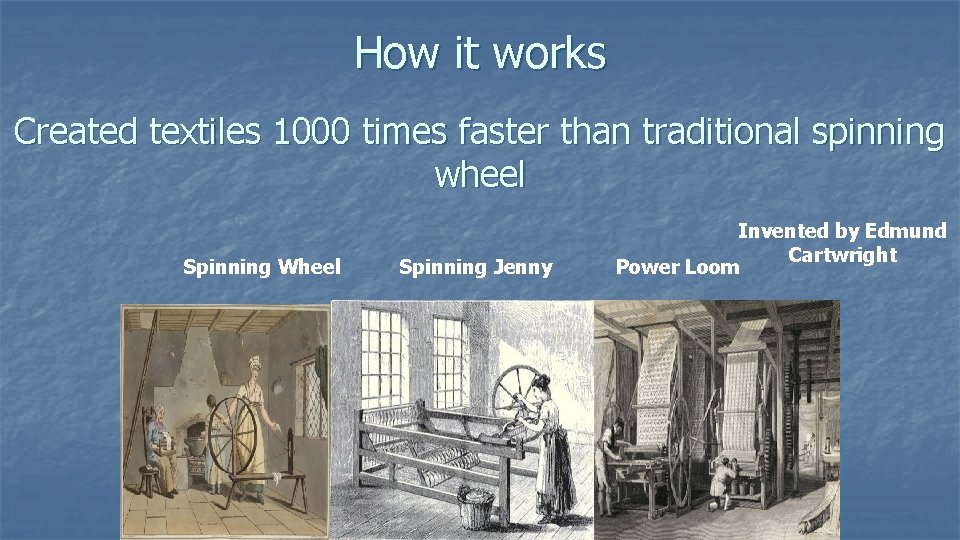 How it works

Created textiles 1000 times faster than traditional spinning wheel

Spinning Wheel

Spinning Jenny

Power Loom

Invented by Edmund Cartwright